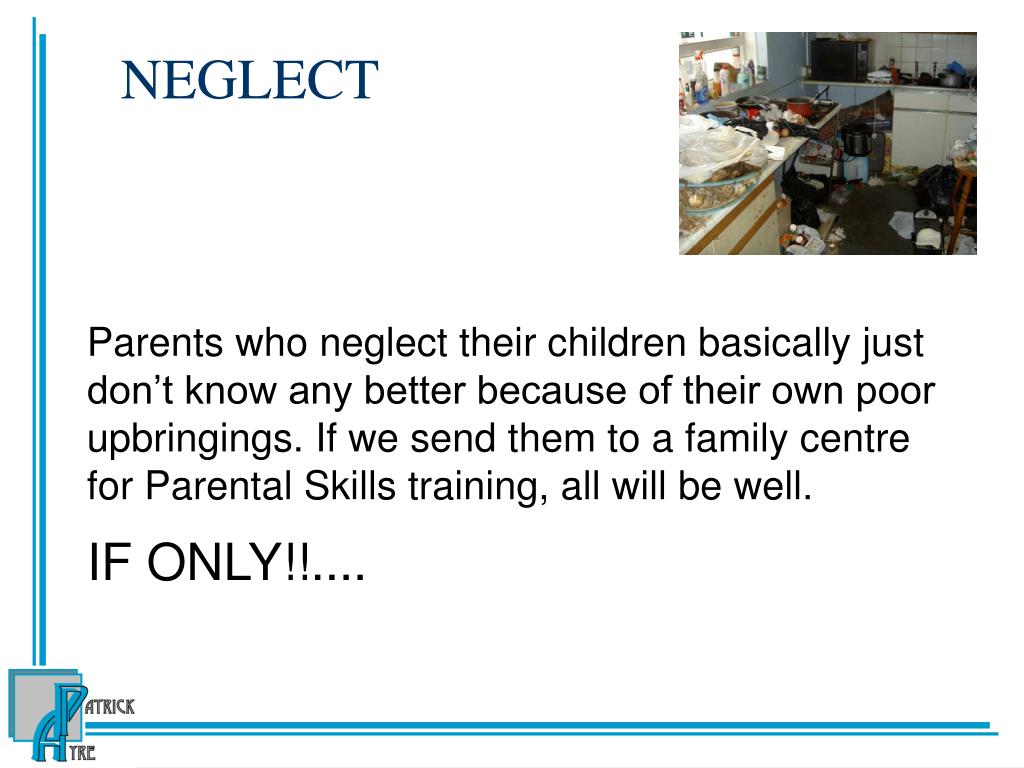 NEGLECT

Parents who neglect their children basically just don’t know any better because of their own poor upbringings. If we send them to a family centre for Parental Skills training, all will be well.

IF ONLY!!....

PATRICK AYRE